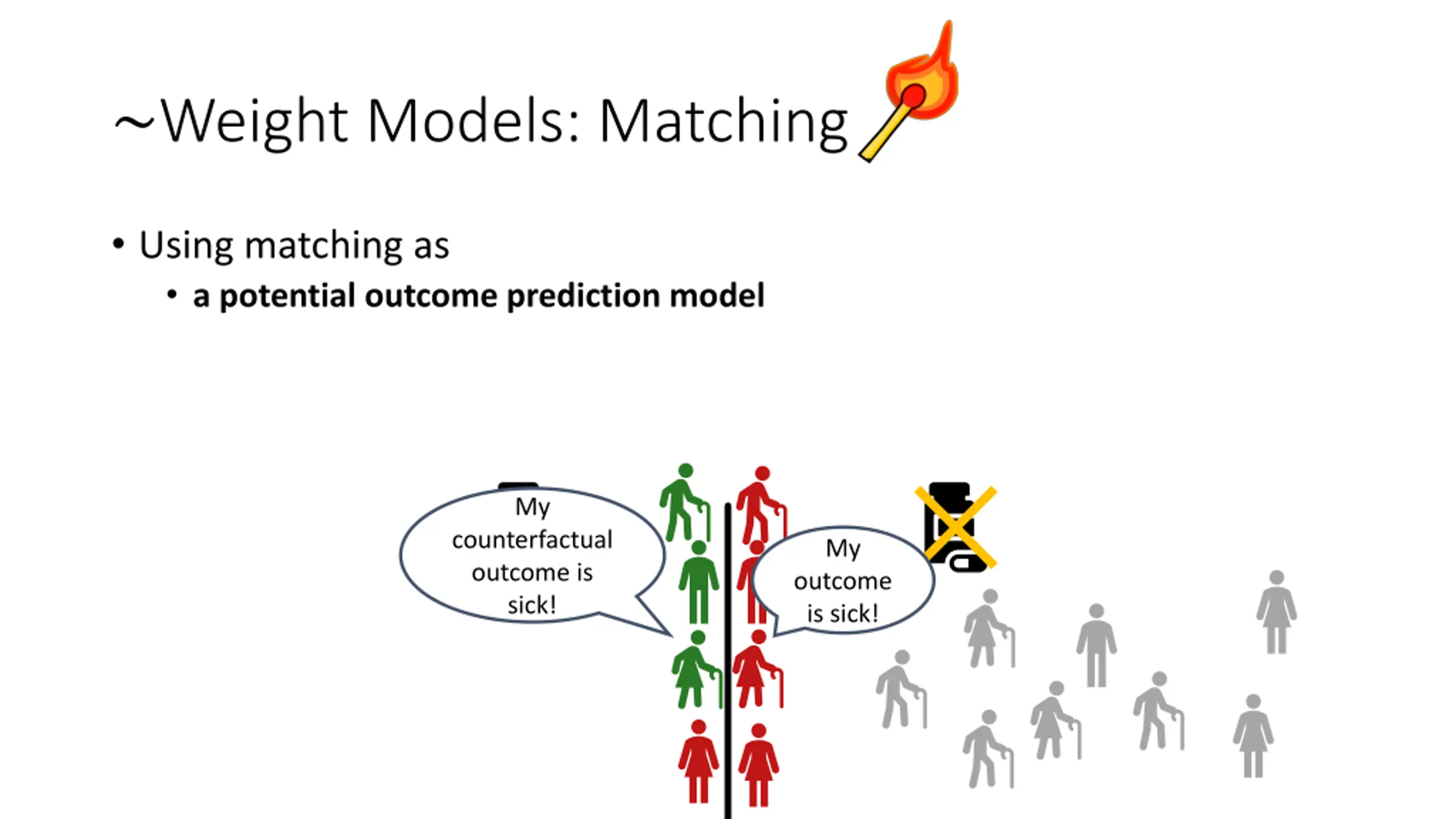 ~Weight Models: Matching

• Using matching as
  • **a potential outcome prediction model**

My counterfactual outcome is sick!

My outcome is sick!